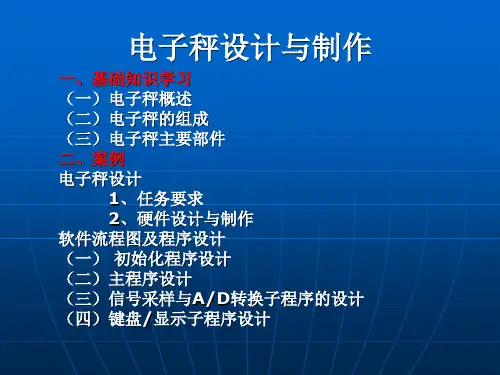 电子秤设计与制作

一、基础知识学习
（一）电子秤概述
（二）电子秤的组成
（三）电子秤主要部件
二、案例
电子秤设计
1、任务要求
2、硬件设计与制作
软件流程图及程序设计
（一） 初始化程序设计
（二）主程序设计
（三）信号采样与A/D转换子程序的设计
（四）键盘/显示子程序设计